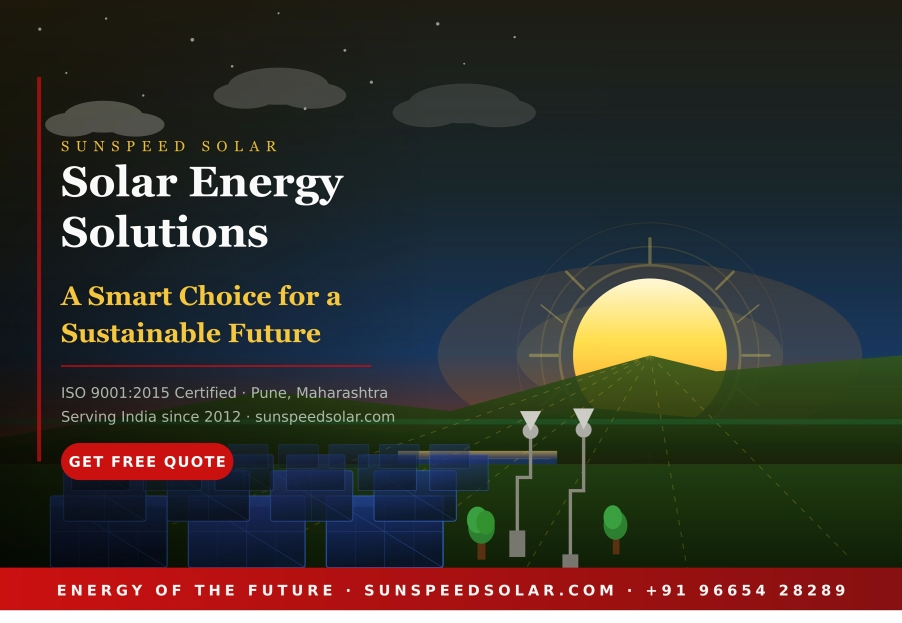 SUNSPEED SOLAR

Solar Energy Solutions

A Smart Choice for a Sustainable Future

ISO 9001:2015 Certified · Pune, Maharashtra
Serving India since 2012 · sunspeedsolar.com

GET FREE QUOTE

ENERGY OF THE FUTURE · SUNSPEEDSOLAR.COM · +91 96654 28289